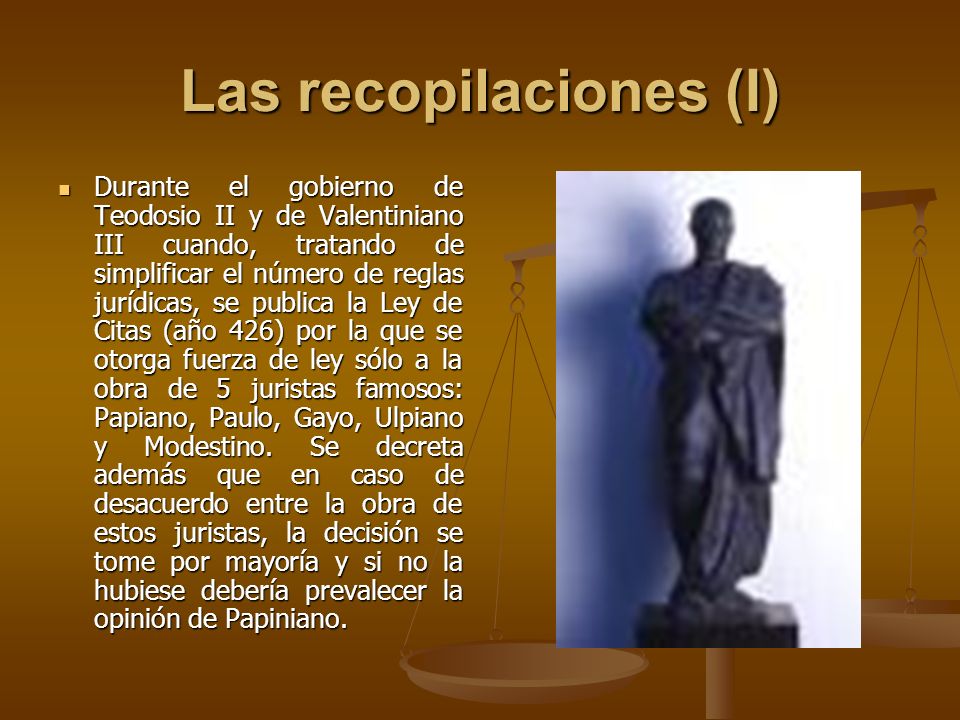 Las recopilaciones (I)

Durante el gobierno de Teodosio II y de Valentiniano III cuando, tratando de simplificar el número de reglas jurídicas, se publica la Ley de Citas (año 426) por la que se otorga fuerza de ley sólo a la obra de 5 juristas famosos: Papiano, Paulo, Gayo, Ulpiano y Modestino. Se decreta además que en caso de desacuerdo entre la obra de estos juristas, la decisión se tome por mayoría y si no la hubiese debería prevalecer la opinión de Papiniano.